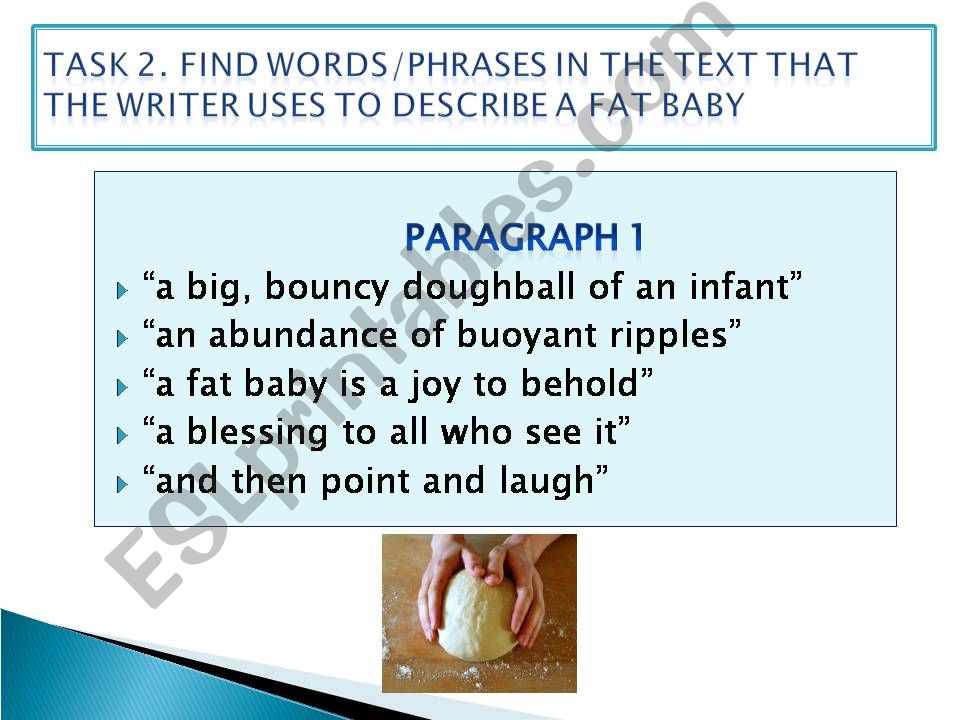 TASK 2. FIND WORDS/PHRASES IN THE TEXT THAT THE WRITER USES TO DESCRIBE A FAT BABY

PARAGRAPH 1

“a big, bouncy doughball of an infant”
“an abundance of buoyant ripples”
“a fat baby is a joy to behold”
“a blessing to all who see it”
“and then point and laugh”

ESLprintables.com